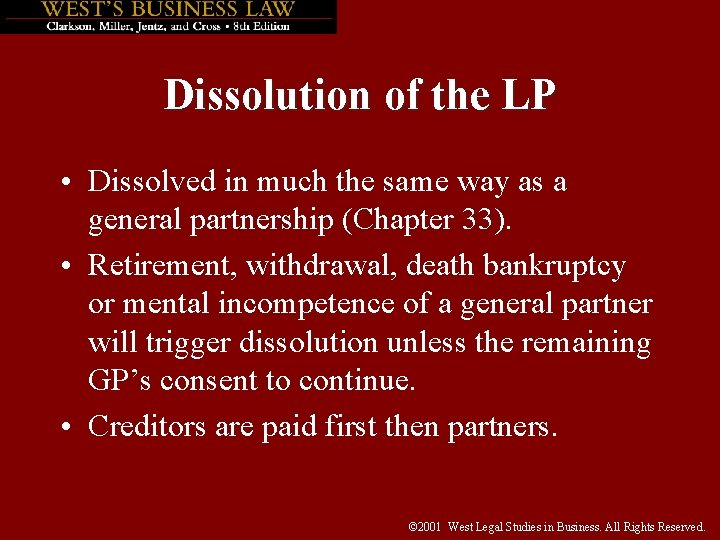 WEST'S BUSINESS LAW
Clarkson, Miller, Jentz, and Cross • 8th Edition

Dissolution of the LP

• Dissolved in much the same way as a general partnership (Chapter 33).

• Retirement, withdrawal, death bankruptcy or mental incompetence of a general partner will trigger dissolution unless the remaining GP's consent to continue.

• Creditors are paid first then partners.

©2001 West Legal Studies in Business. All Rights Reserved.